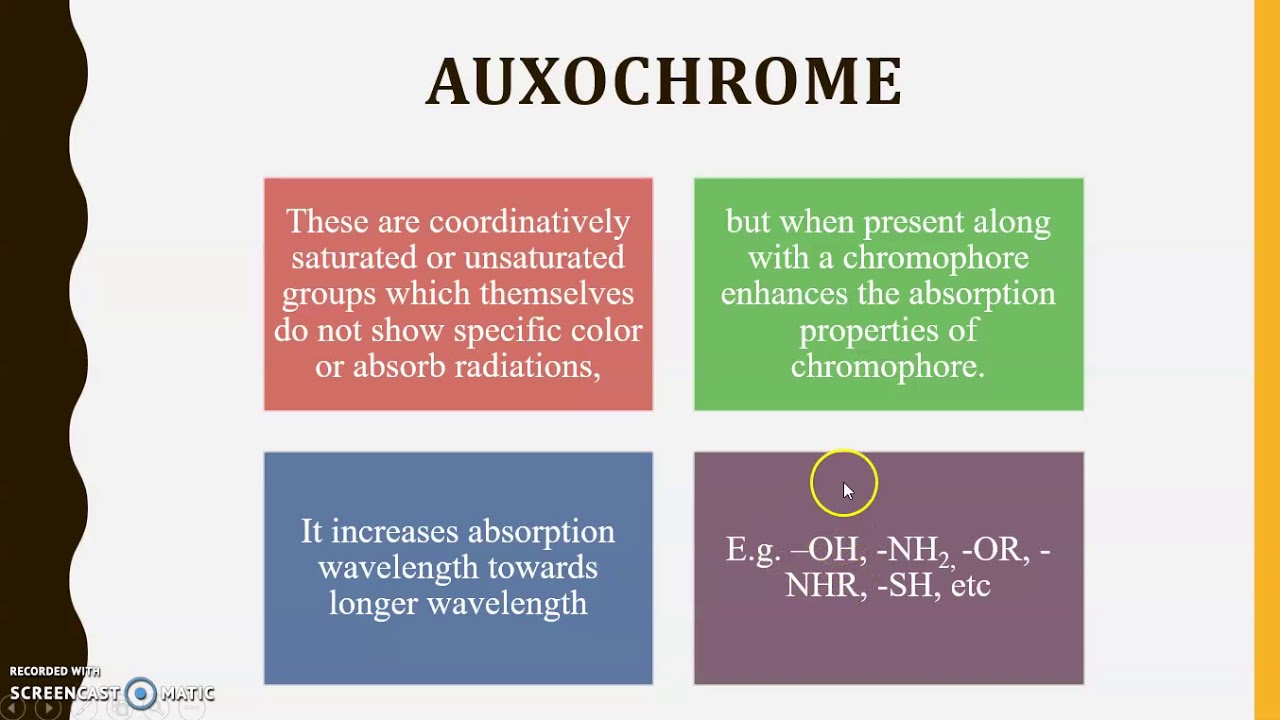 AUXOCHROME

These are coordinatively saturated or unsaturated groups which themselves do not show specific color or absorb radiations,

but when present along with a chromophore enhances the absorption properties of chromophore.

It increases absorption wavelength towards longer wavelength

E.g. –OH, -$NH_2$, -OR, -NHR, -SH, etc

RECORDED WITH
SCREENCAST MATIC